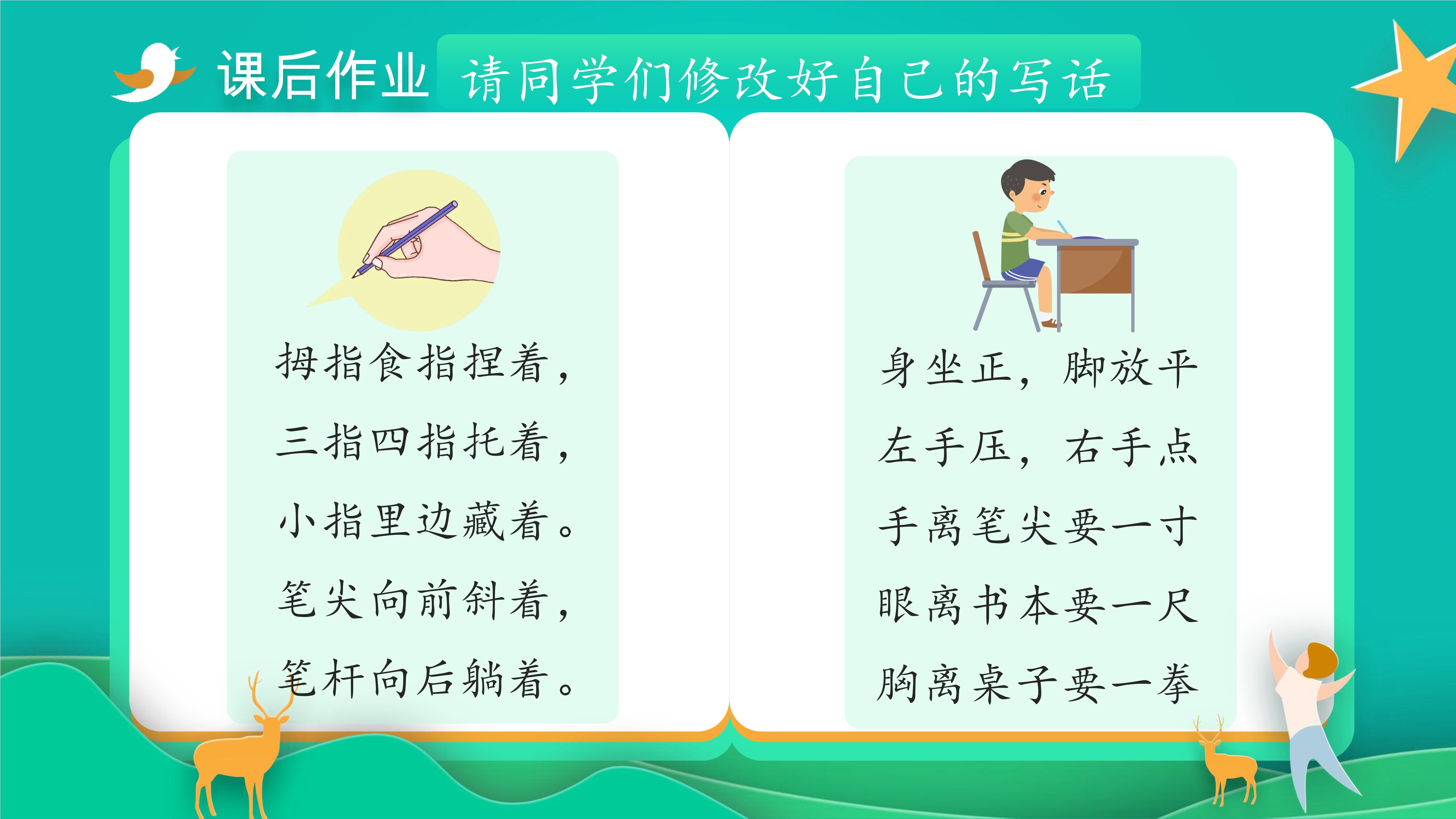 课后作业 请同学们修改好自己的写话

拇指食指捏着，
三指四指托着，
小指里边藏着。
笔尖向前斜着，
笔杆向后躺着。

身坐正，脚放平
左手压，右手点
手离笔尖要一寸
眼离书本要一尺
胸离桌子要一拳